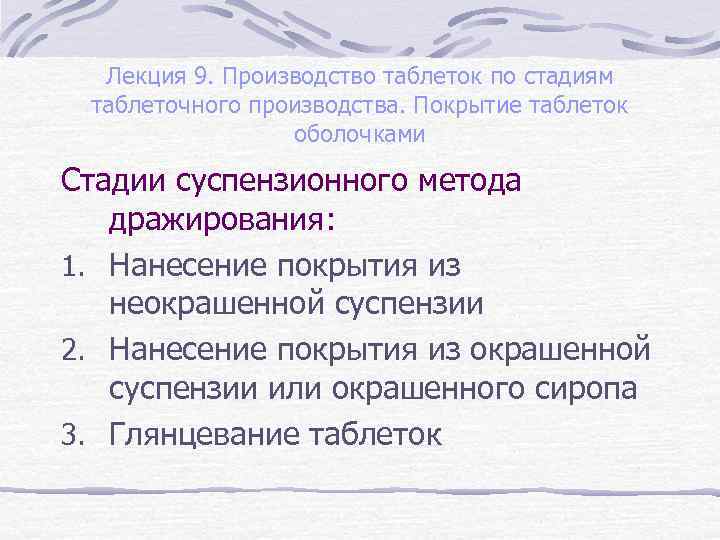 Лекция 9. Производство таблеток по стадиям таблеточного производства. Покрытие таблеток оболочками

Стадии суспензионного метода дражирования:

1. Нанесение покрытия из неокрашенной суспензии
2. Нанесение покрытия из окрашенной суспензии или окрашенного сиропа
3. Глянцевание таблеток